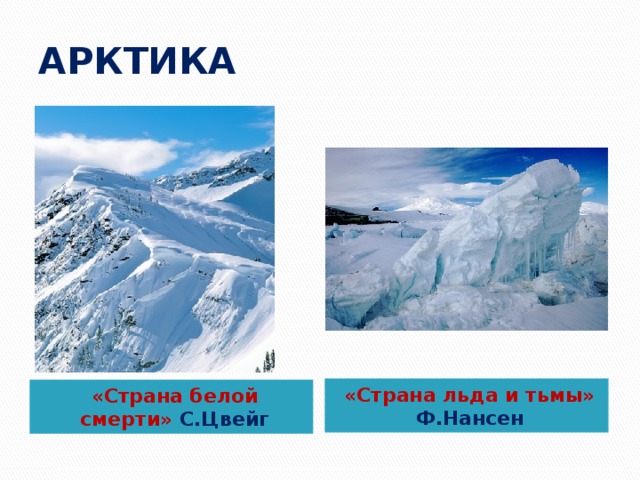 АРКТИКА

«Страна белой смерти» С.Цвейг

«Страна льда и тьмы» Ф.Нансен